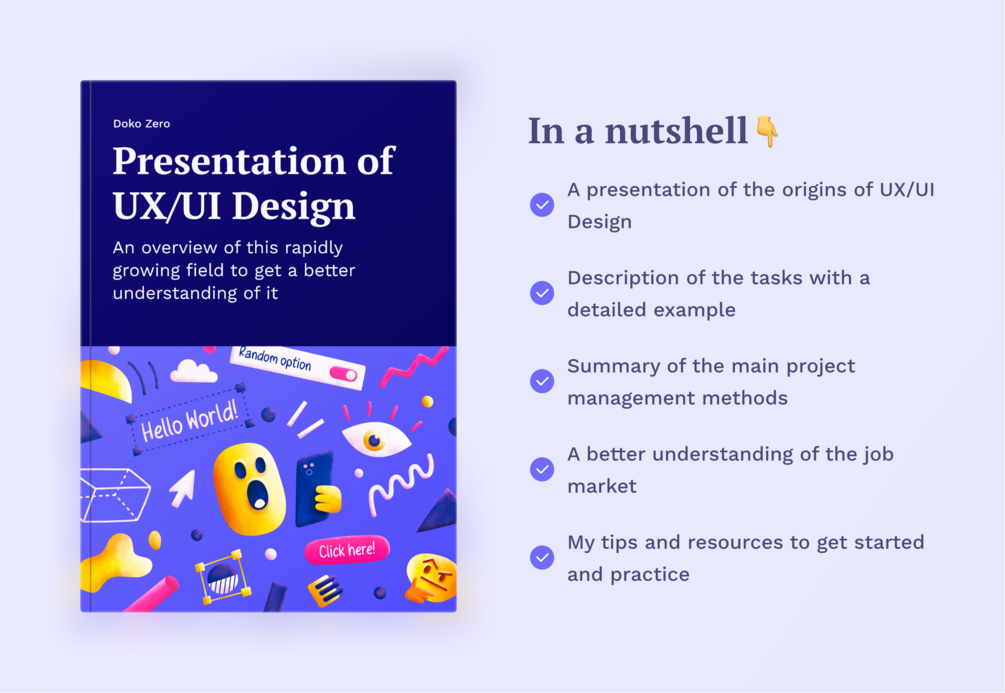 Doko Zero

Presentation of UX/UI Design

An overview of this rapidly growing field to get a better understanding of it

Random option

Hello World!

Click here!

In a nutshell👇

A presentation of the origins of UX/UI Design

Description of the tasks with a detailed example

Summary of the main project management methods

A better understanding of the job market

My tips and resources to get started and practice